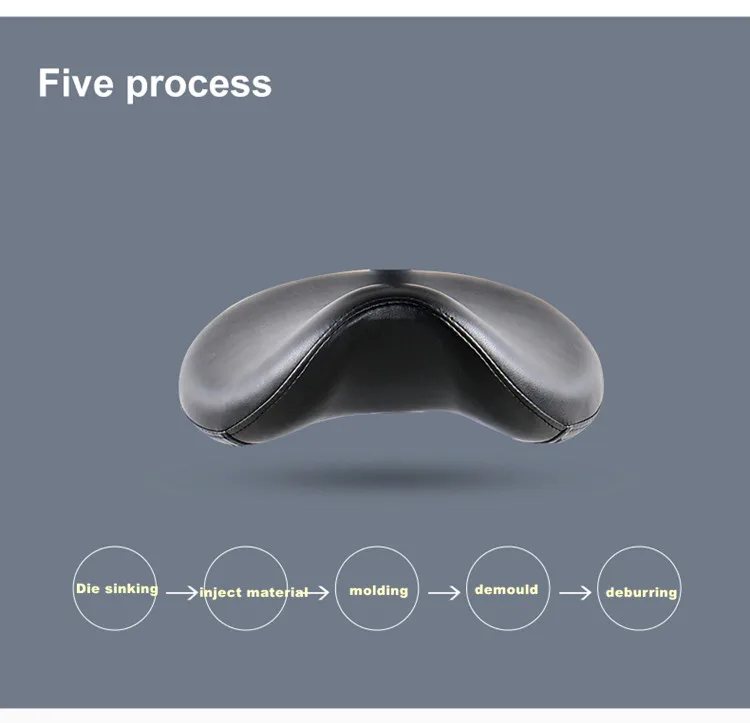 Five process

Die sinking → inject material → molding → demould → deburring